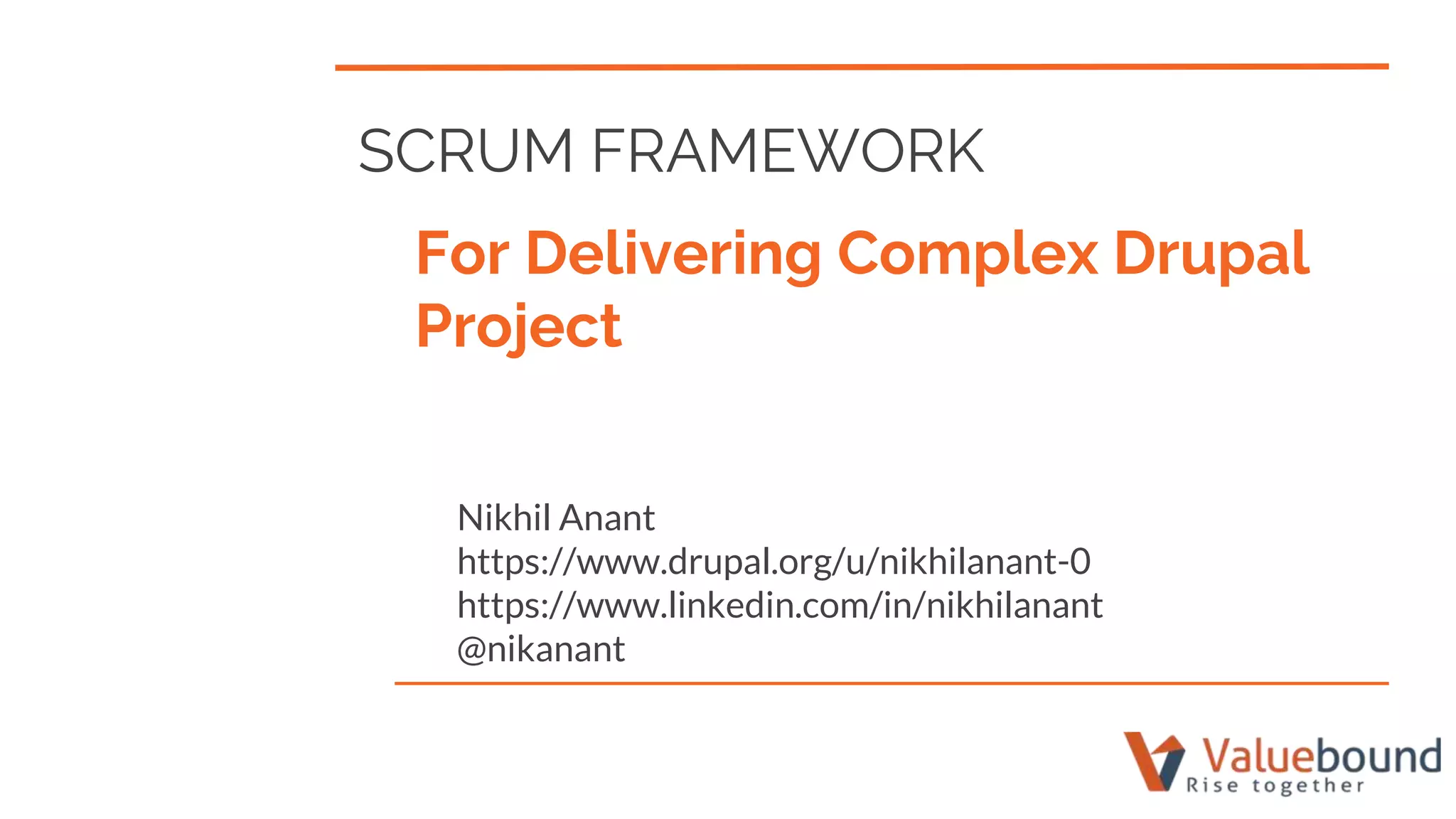 SCRUM FRAMEWORK

For Delivering Complex Drupal Project

Nikhil Anant
https://www.drupal.org/u/nikhilanant-0
https://www.linkedin.com/in/nikhilanant
@nikanant

Valuebound
Rise together